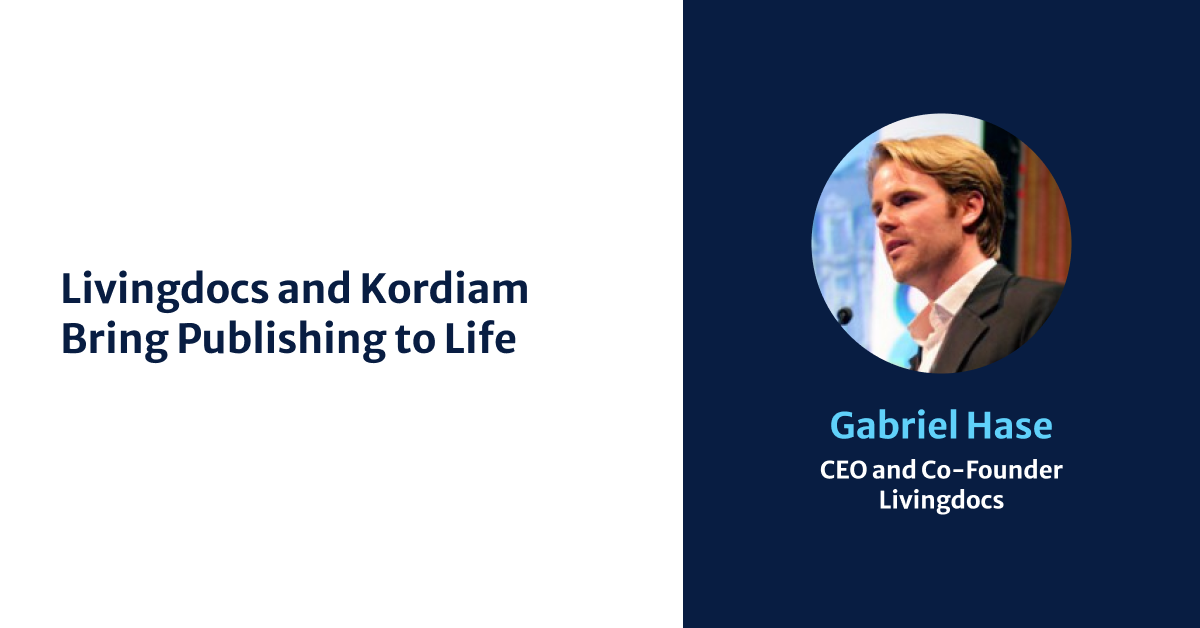 Livingdocs and Kordiam Bring Publishing to Life

Gabriel Hase

CEO and Co-Founder
Livingdocs